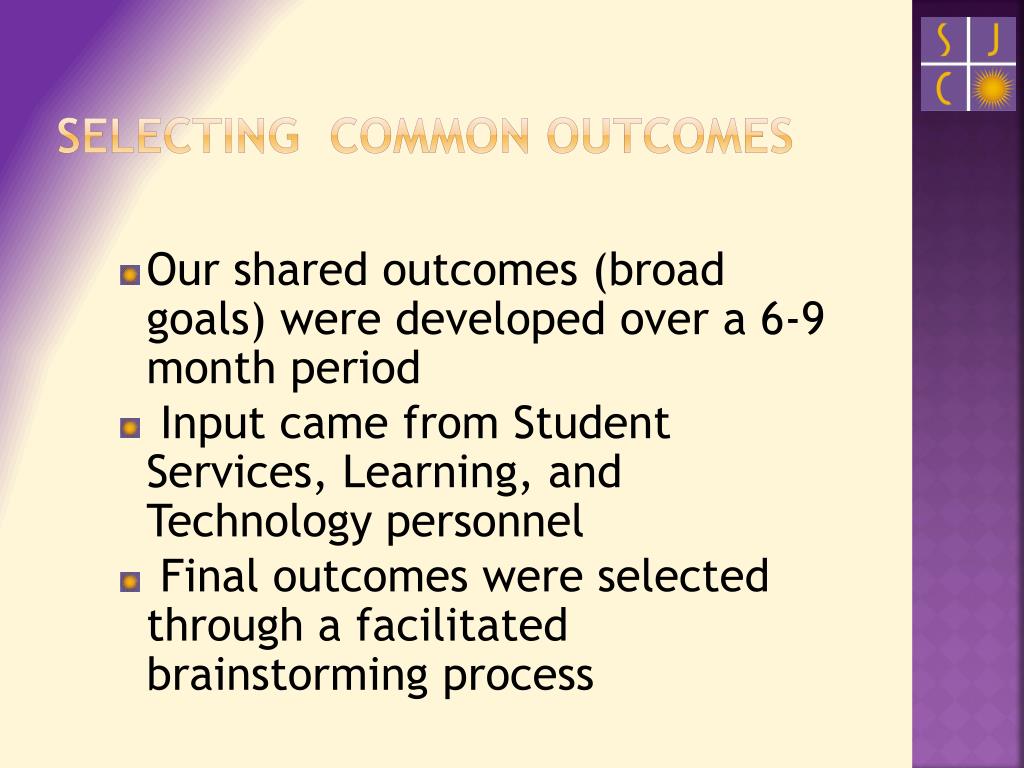 S J
C

SELECTING COMMON OUTCOMES

Our shared outcomes (broad goals) were developed over a 6-9 month period

Input came from Student Services, Learning, and Technology personnel

Final outcomes were selected through a facilitated brainstorming process